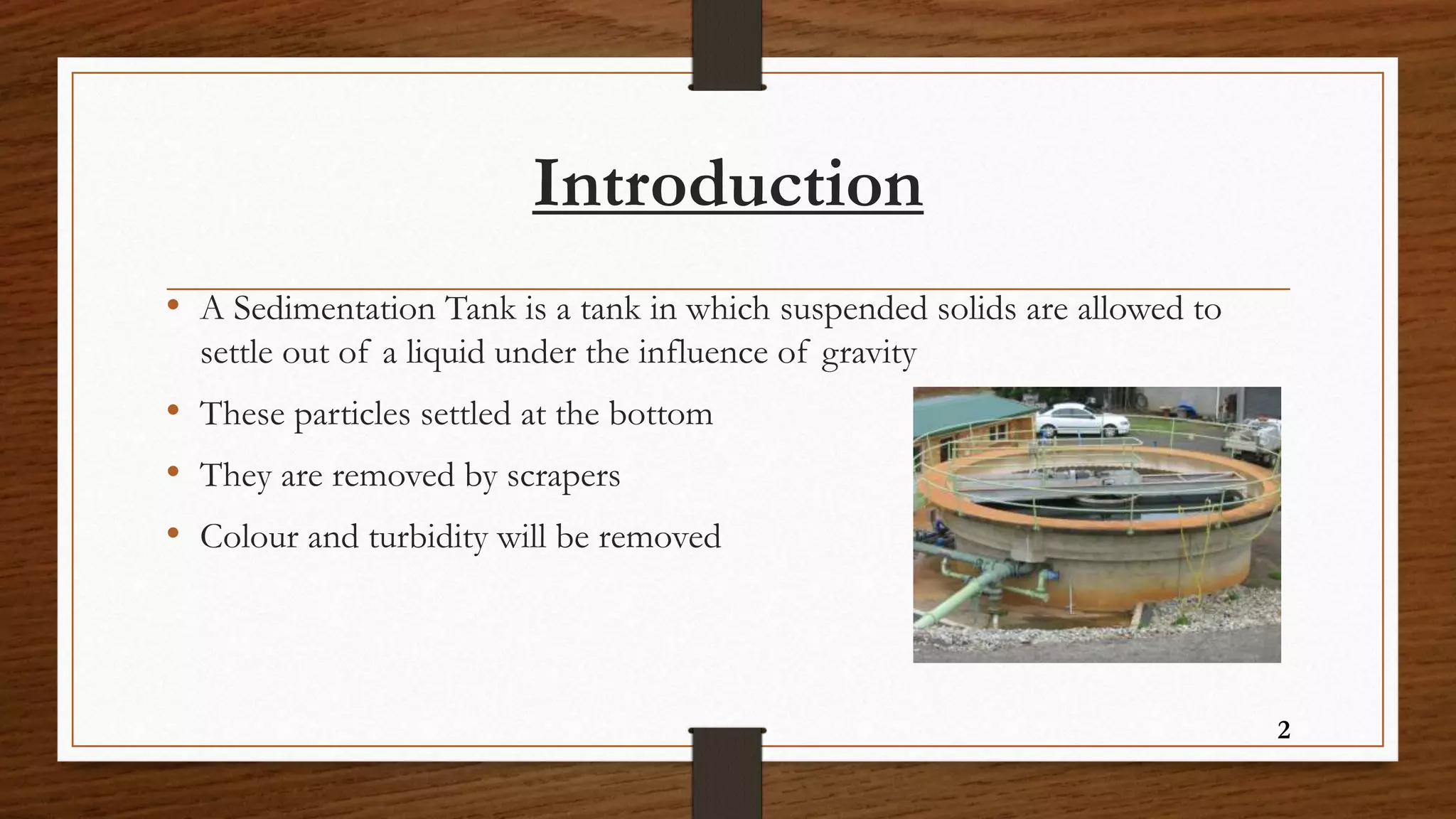 Introduction

• A Sedimentation Tank is a tank in which suspended solids are allowed to settle out of a liquid under the influence of gravity

• These particles settled at the bottom

• They are removed by scrapers

• Colour and turbidity will be removed

2